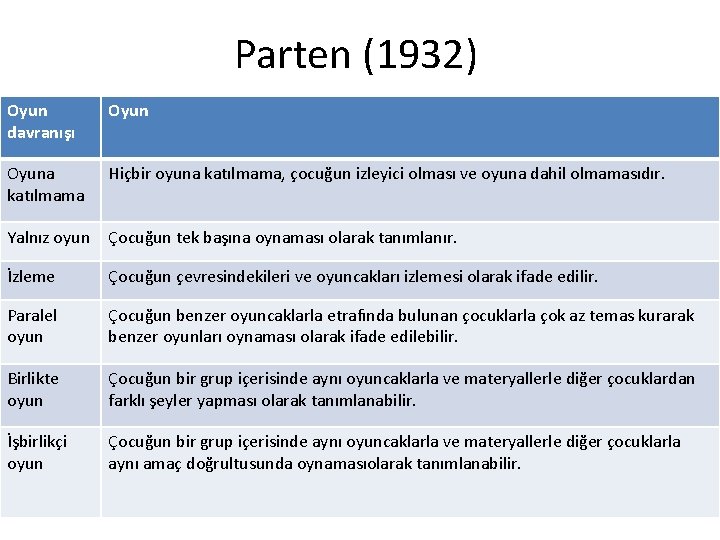 Parten (1932)

| Oyun davranışı | Oyun |
|---|---|
| Oyuna katılmama | Hiçbir oyuna katılmama, çocuğun izleyici olması ve oyuna dahil olmamasıdır. |
| Yalnız oyun | Çocuğun tek başına oynaması olarak tanımlanır. |
| İzleme | Çocuğun çevresindekileri ve oyuncakları izlemesi olarak ifade edilir. |
| Paralel oyun | Çocuğun benzer oyuncaklarla etrafında bulunan çocuklarla çok az temas kurarak benzer oyunları oynaması olarak ifade edilebilir. |
| Birlikte oyun | Çocuğun bir grup içerisinde aynı oyuncaklarla ve materyallerle diğer çocuklardan farklı şeyler yapması olarak tanımlanabilir. |
| İşbirlikçi oyun | Çocuğun bir grup içerisinde aynı oyuncaklarla ve materyallerle diğer çocuklarla aynı amaç doğrultusunda oynamasıolarak tanımlanabilir. |